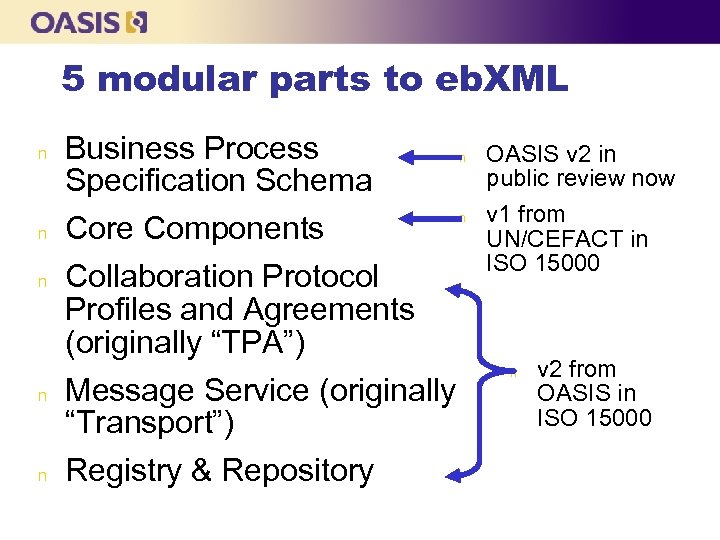 OASIS

5 modular parts to ebXML

n Business Process Specification Schema

n Core Components

n Collaboration Protocol Profiles and Agreements (originally “TPA”)

n Message Service (originally “Transport”)

n Registry & Repository

n OASIS v2 in public review now

n v1 from UN/CEFACT in ISO 15000

n v2 from OASIS in ISO 15000